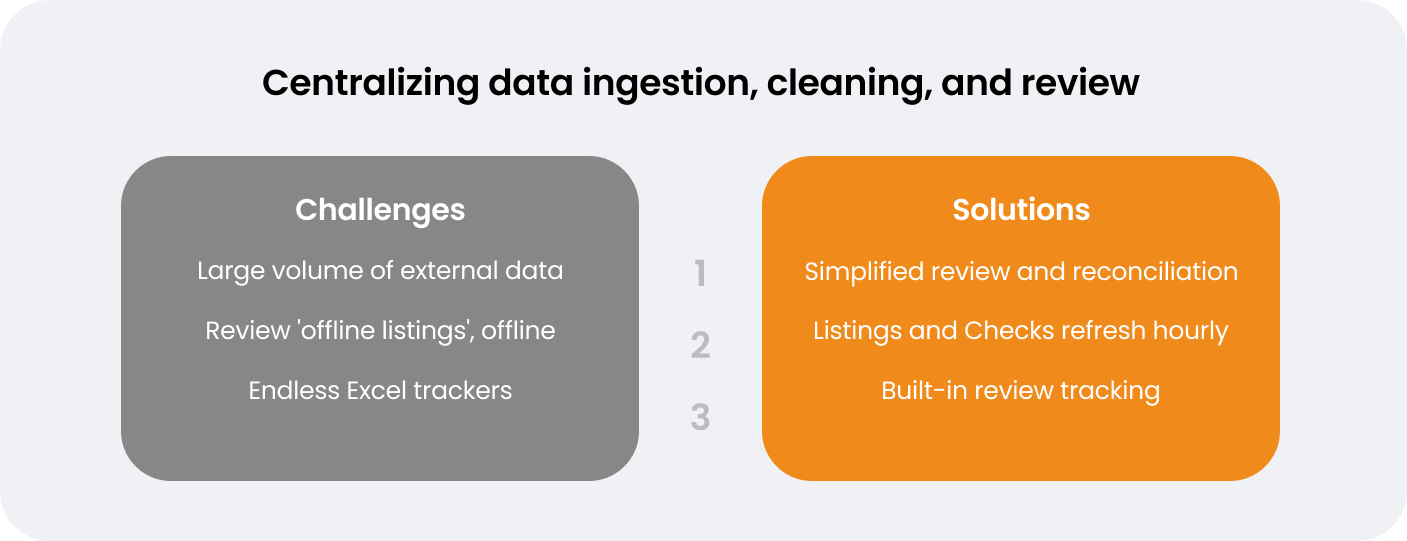 Centralizing data ingestion, cleaning, and review

Challenges

Large volume of external data

Review 'offline listings', offline

Endless Excel trackers

1

2

3

Solutions

Simplified review and reconciliation

Listings and Checks refresh hourly

Built-in review tracking